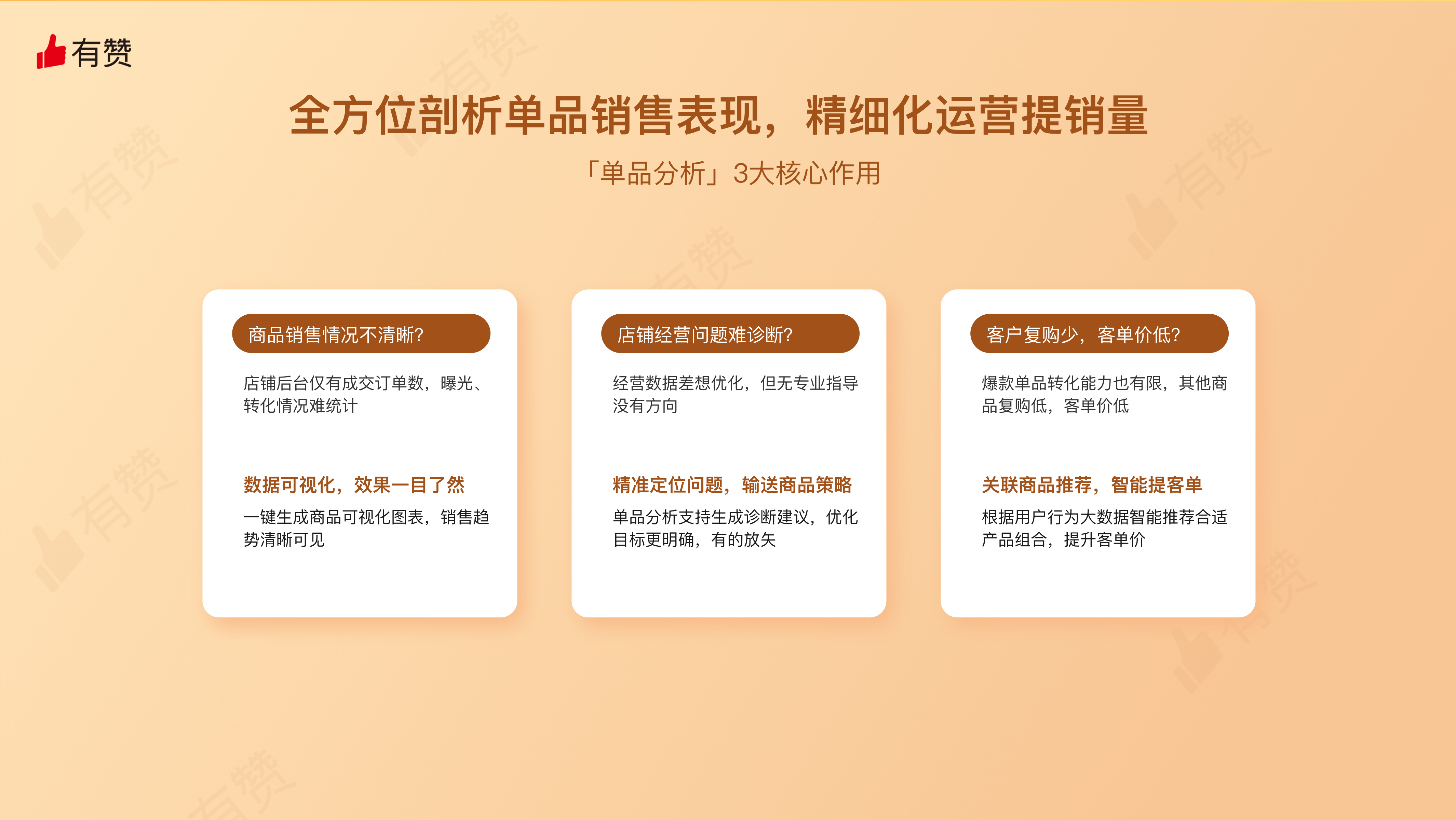 有赞

全方位剖析单品销售表现，精细化运营提销量

「单品分析」3大核心作用

商品销售情况不清晰?

店铺后台仅有成交订单数，曝光、转化情况难统计

数据可视化，效果一目了然

一键生成商品可视化图表，销售趋势清晰可见

店铺经营问题难诊断?

经营数据差想优化，但无专业指导没有方向

精准定位问题，输送商品策略

单品分析支持生成诊断建议，优化目标更明确，有的放矢

客户复购少，客单价低?

爆款单品转化能力也有限，其他商品复购低，客单价低

关联商品推荐，智能提客单

根据用户行为大数据智能推荐合适产品组合，提升客单价